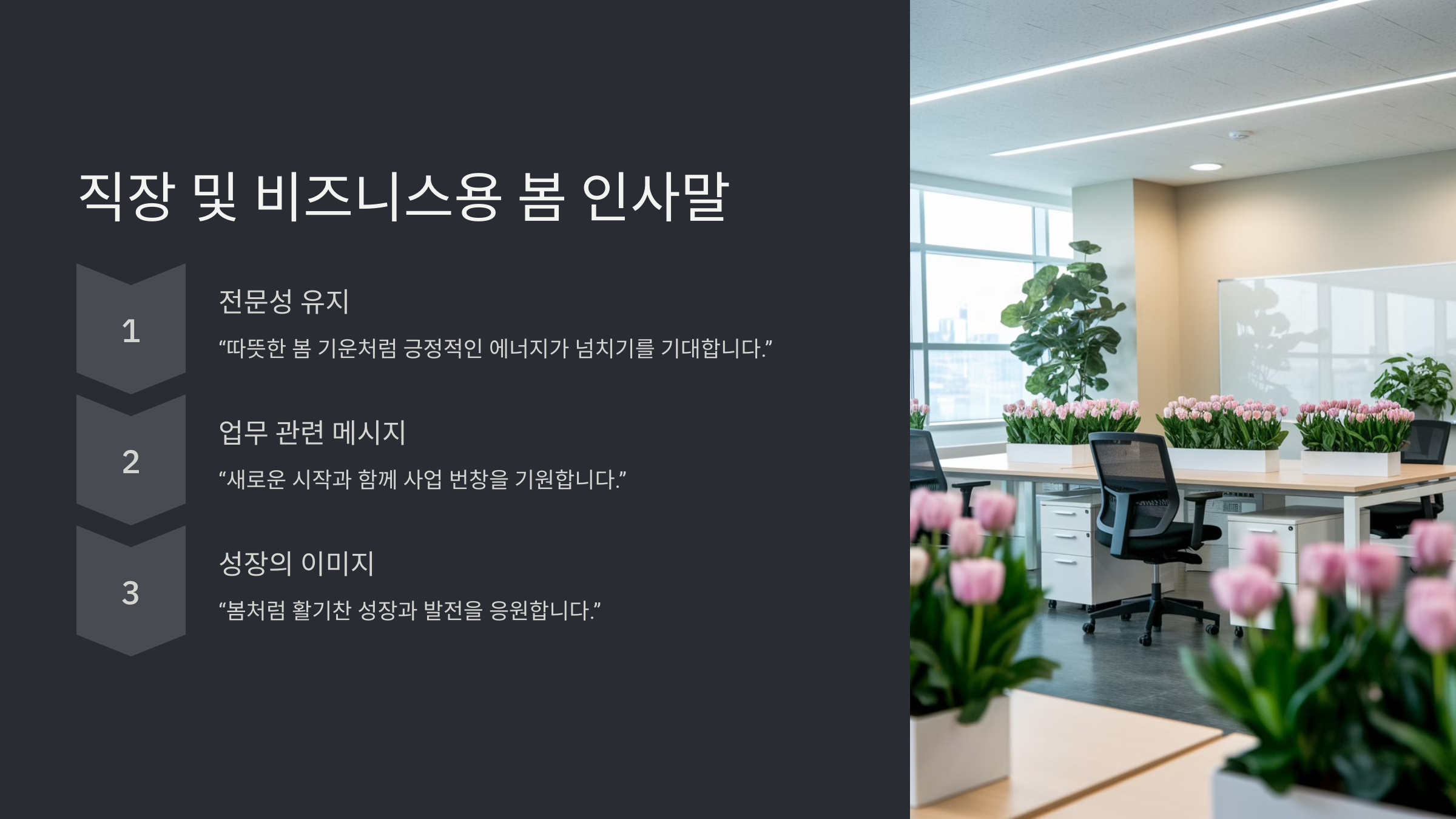 직장 및 비즈니스용 봄 인사말

1

전문성 유지

“따뜻한 봄 기운처럼 긍정적인 에너지가 넘치기를 기대합니다.”

2

업무 관련 메시지

“새로운 시작과 함께 사업 번창을 기원합니다.”

3

성장의 이미지

“봄처럼 활기찬 성장과 발전을 응원합니다.”